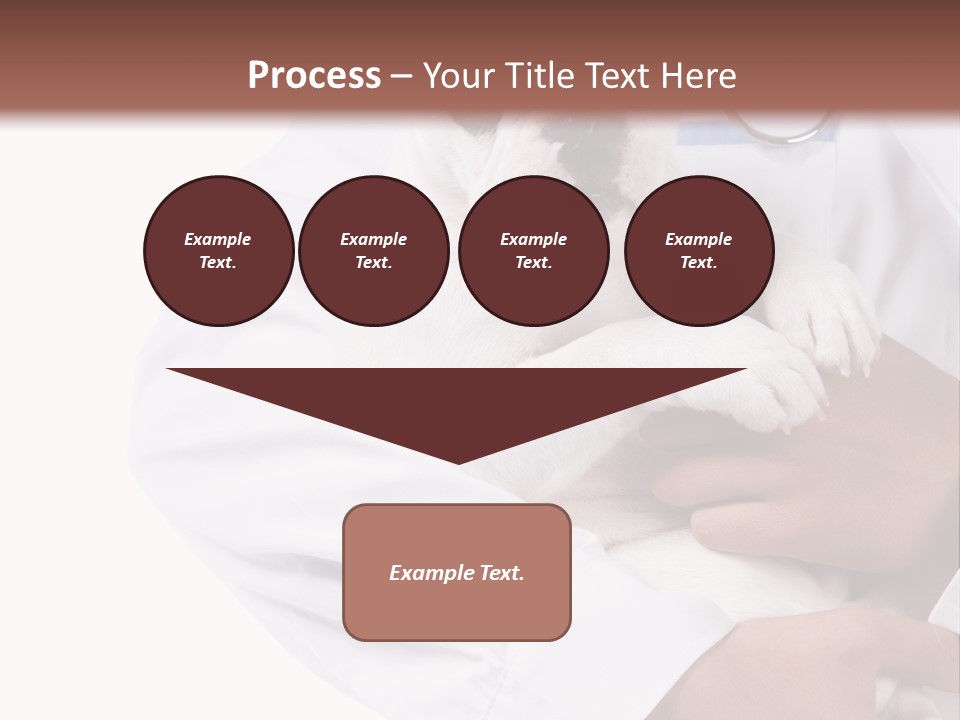 Process – Your Title Text Here

Example Text.

Example Text.

Example Text.

Example Text.

Example Text.